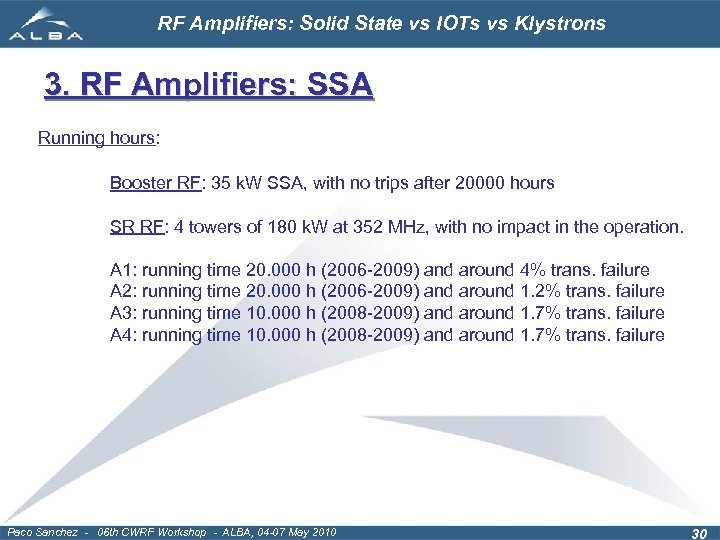 ALBA

RF Amplifiers: Solid State vs IOTs vs Klystrons

3. RF Amplifiers: SSA

Running hours:

Booster RF: 35 kW SSA, with no trips after 20000 hours

SR RF: 4 towers of 180 kW at 352 MHz, with no impact in the operation.

A1: running time 20.000 h (2006-2009) and around 4% trans. failure
A2: running time 20.000 h (2006-2009) and around 1.2% trans. failure
A3: running time 10.000 h (2008-2009) and around 1.7% trans. failure
A4: running time 10.000 h (2008-2009) and around 1.7% trans. failure

Paco Sanchez - 06th CWRF Workshop - ALBA, 04-07 May 2010

30